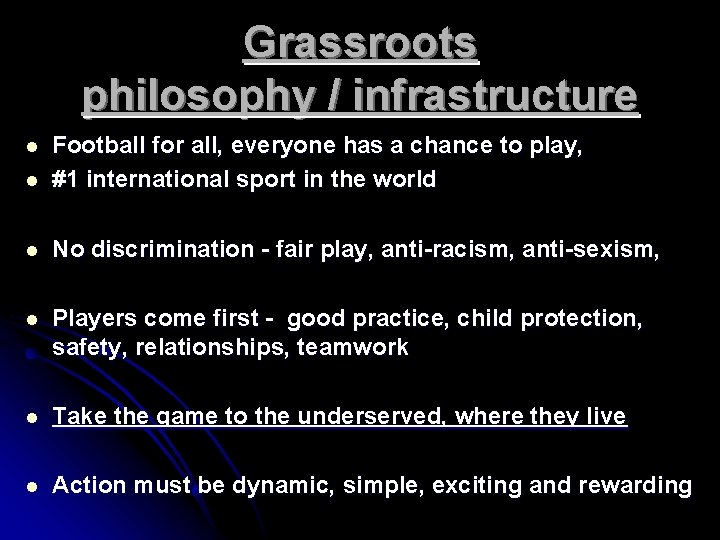 Grassroots philosophy / infrastructure

- Football for all, everyone has a chance to play,
- #1 international sport in the world

- No discrimination - fair play, anti-racism, anti-sexism,

- Players come first - good practice, child protection, safety, relationships, teamwork

- Take the game to the underserved, where they live

- Action must be dynamic, simple, exciting and rewarding